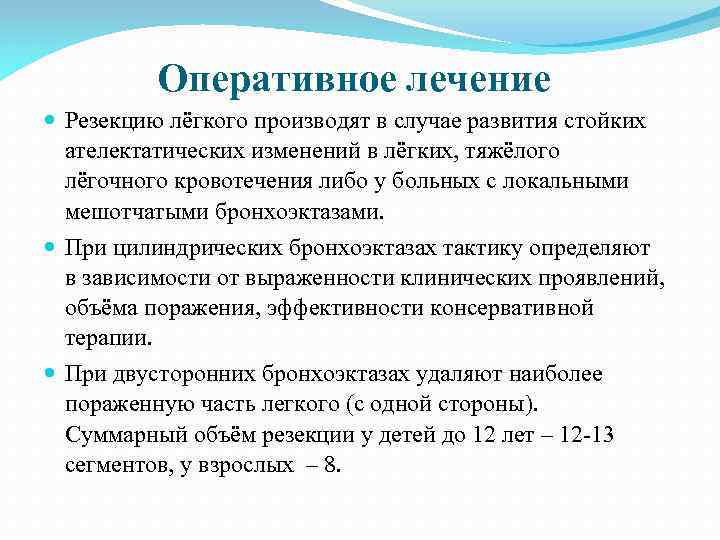 Оперативное лечение

Резекцию лёгкого производят в случае развития стойких ателектатических изменений в лёгких, тяжёлого лёгочного кровотечения либо у больных с локальными мешотчатыми бронхоэктазами.

При цилиндрических бронхоэктазах тактику определяют в зависимости от выраженности клинических проявлений, объёма поражения, эффективности консервативной терапии.

При двусторонних бронхоэктазах удаляют наиболее пораженную часть легкого (с одной стороны). Суммарный объём резекции у детей до 12 лет – 12-13 сегментов, у взрослых – 8.